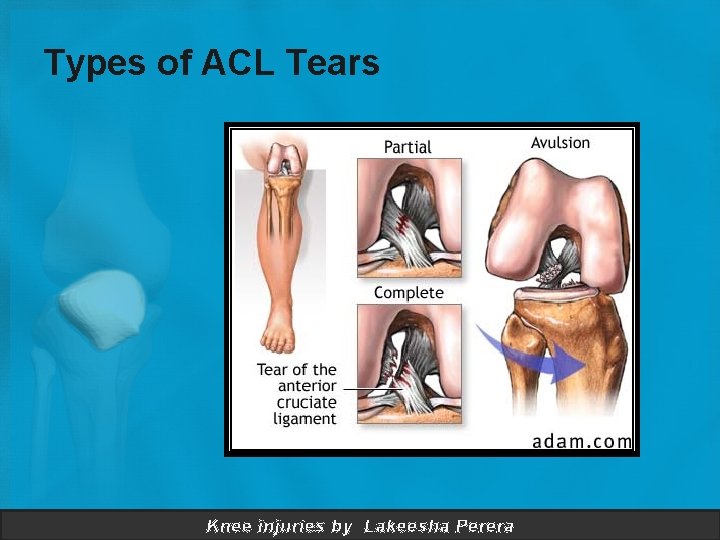 Types of ACL Tears

Partial

Avulsion

Complete

Tear of the anterior cruciate ligament

adam.com

Knee injuries by Lakeesha Perera